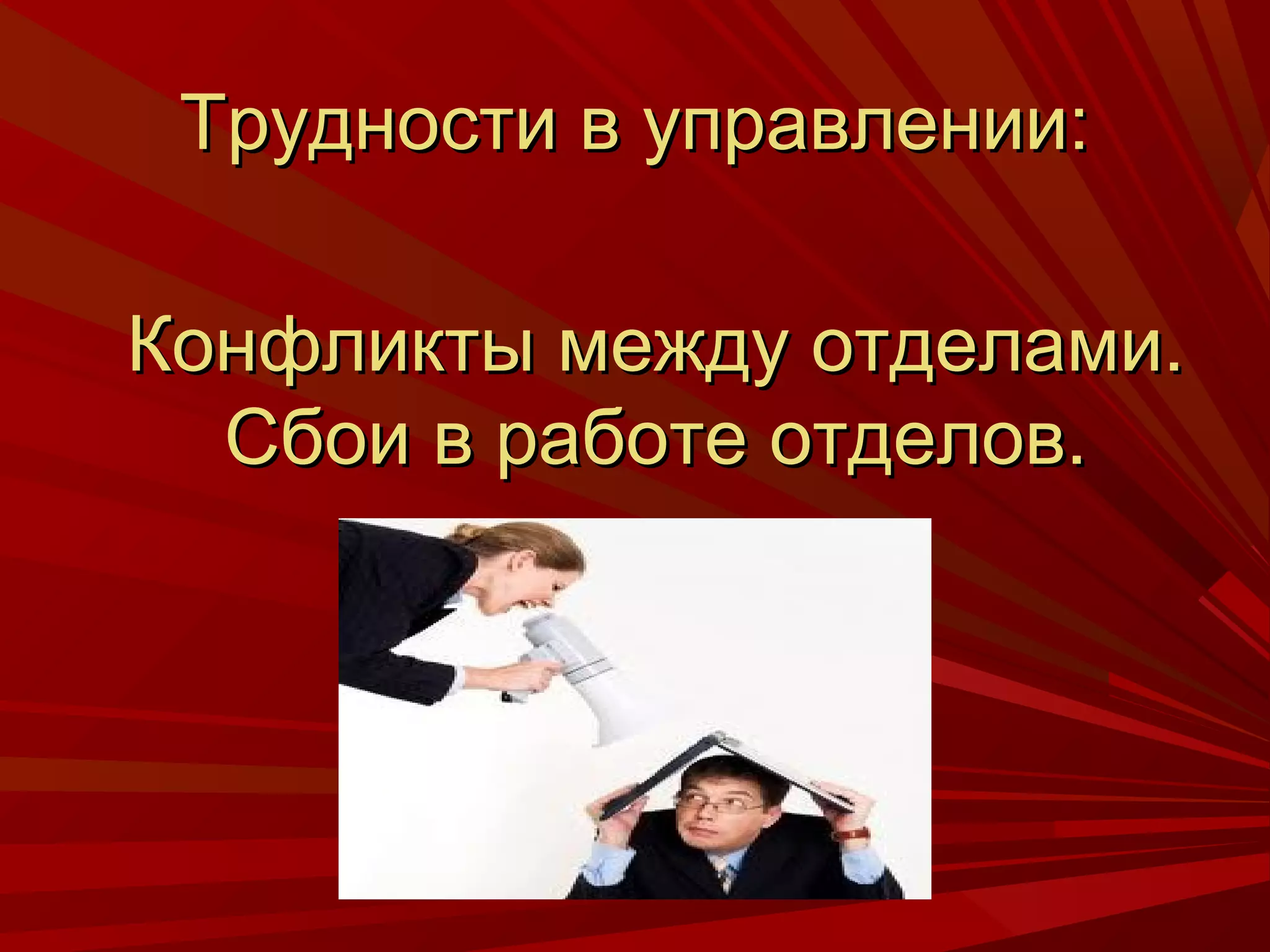 Трудности в управлении:

Конфликты между отделами. Сбои в работе отделов.